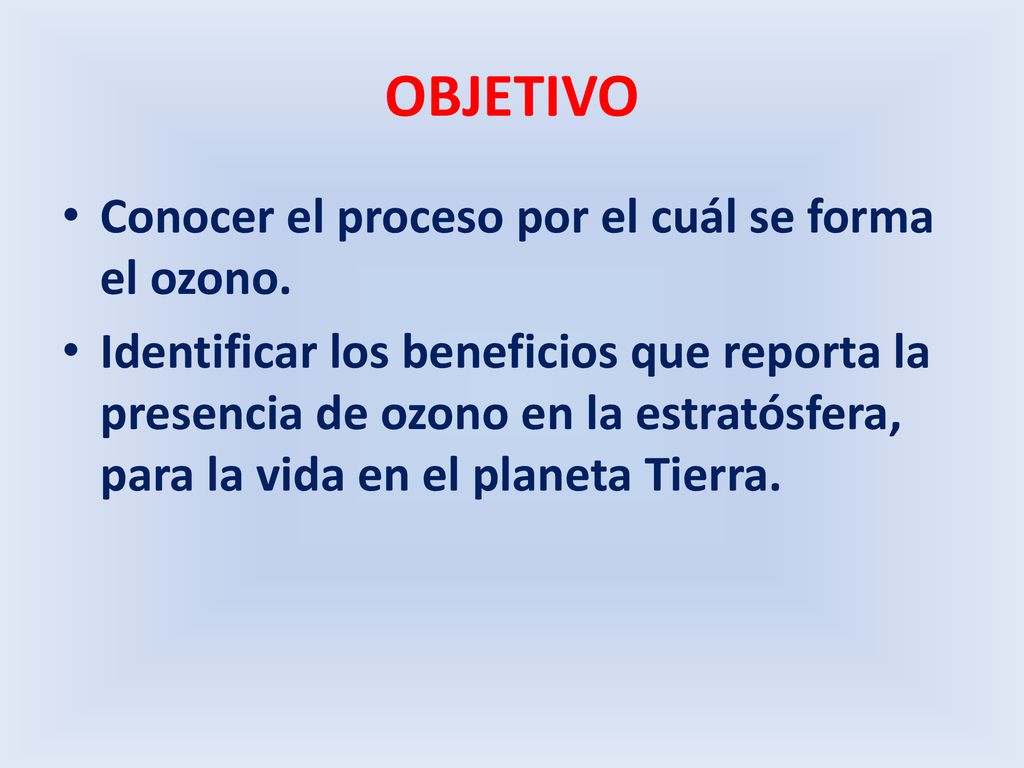 OBJETIVO

• Conocer el proceso por el cuál se forma el ozono.

• Identificar los beneficios que reporta la presencia de ozono en la estratósfera, para la vida en el planeta Tierra.